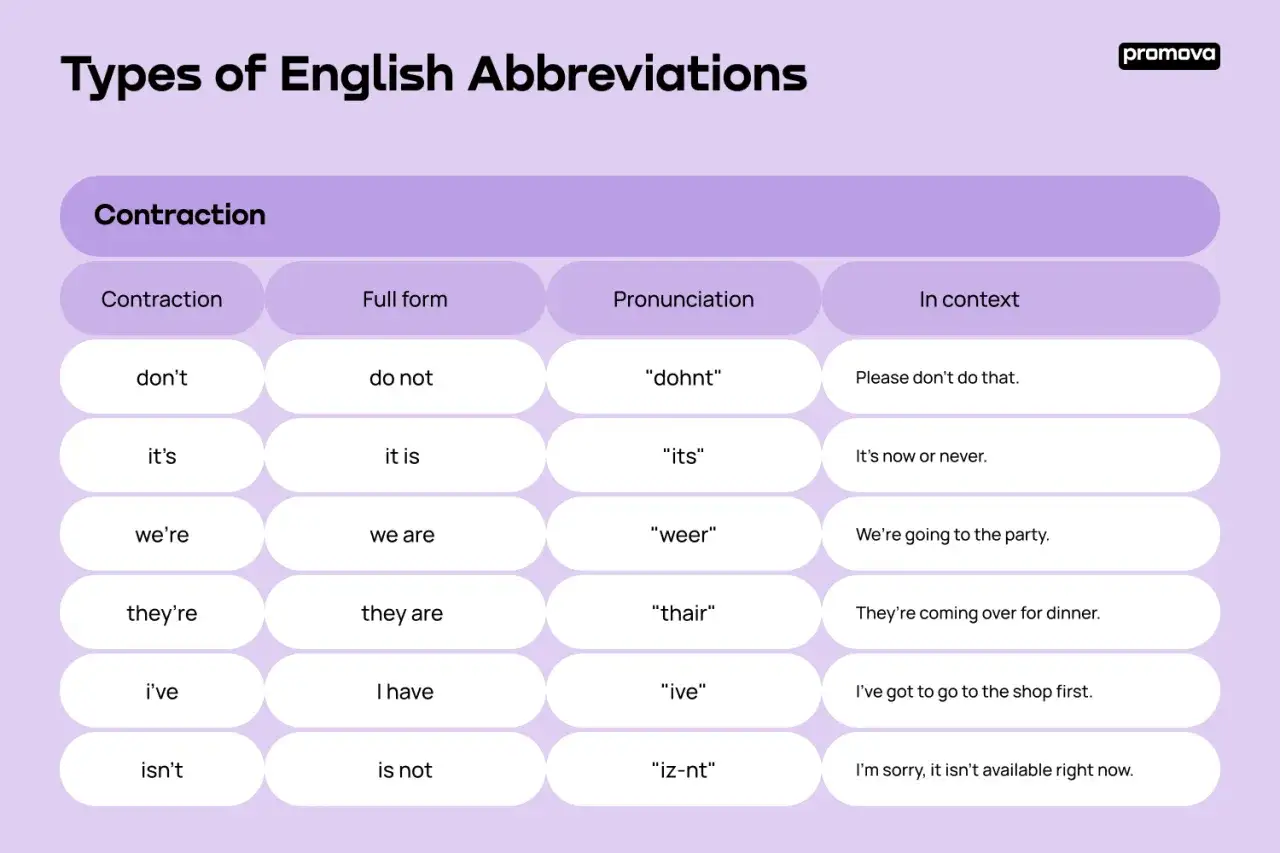 Types of English Abbreviations

promova

Contraction

| Contraction | Full form | Pronunciation | In context |
|---|---|---|---|
| don't | do not | "dohnt" | Please don't do that. |
| it's | it is | "its" | It's now or never. |
| we're | we are | "weer" | We're going to the party. |
| they're | they are | "thair" | They're coming over for dinner. |
| i've | I have | "ive" | I've got to go to the shop first. |
| isn't | is not | "iz-nt" | I'm sorry, it isn't available right now. |